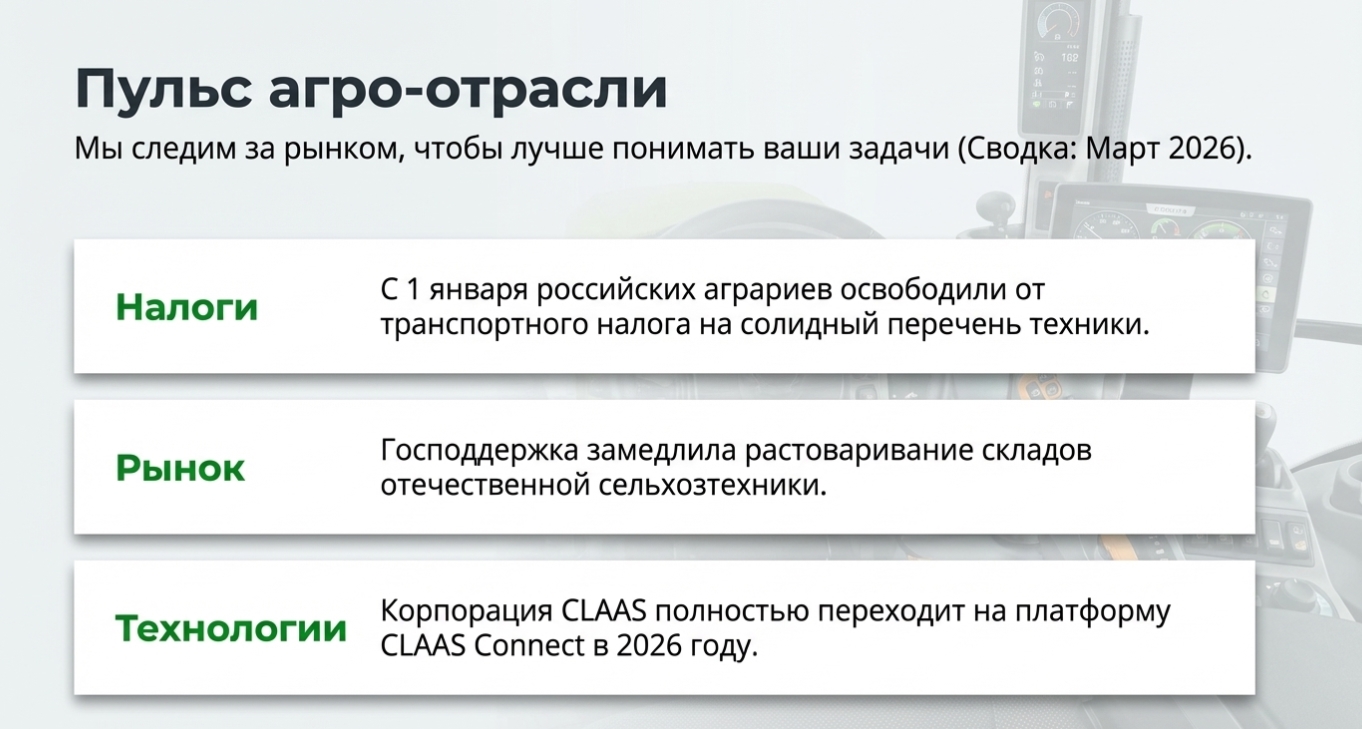 Пульс агро-отрасли

Мы следим за рынком, чтобы лучше понимать ваши задачи (Сводка: Март 2026).

Налоги

С 1 января российских аграриев освободили от транспортного налога на солидный перечень техники.

Рынок

Господдержка замедлила растоваривание складов отечественной сельхозтехники.

Технологии

Корпорация CLAAS полностью переходит на платформу CLAAS Connect в 2026 году.